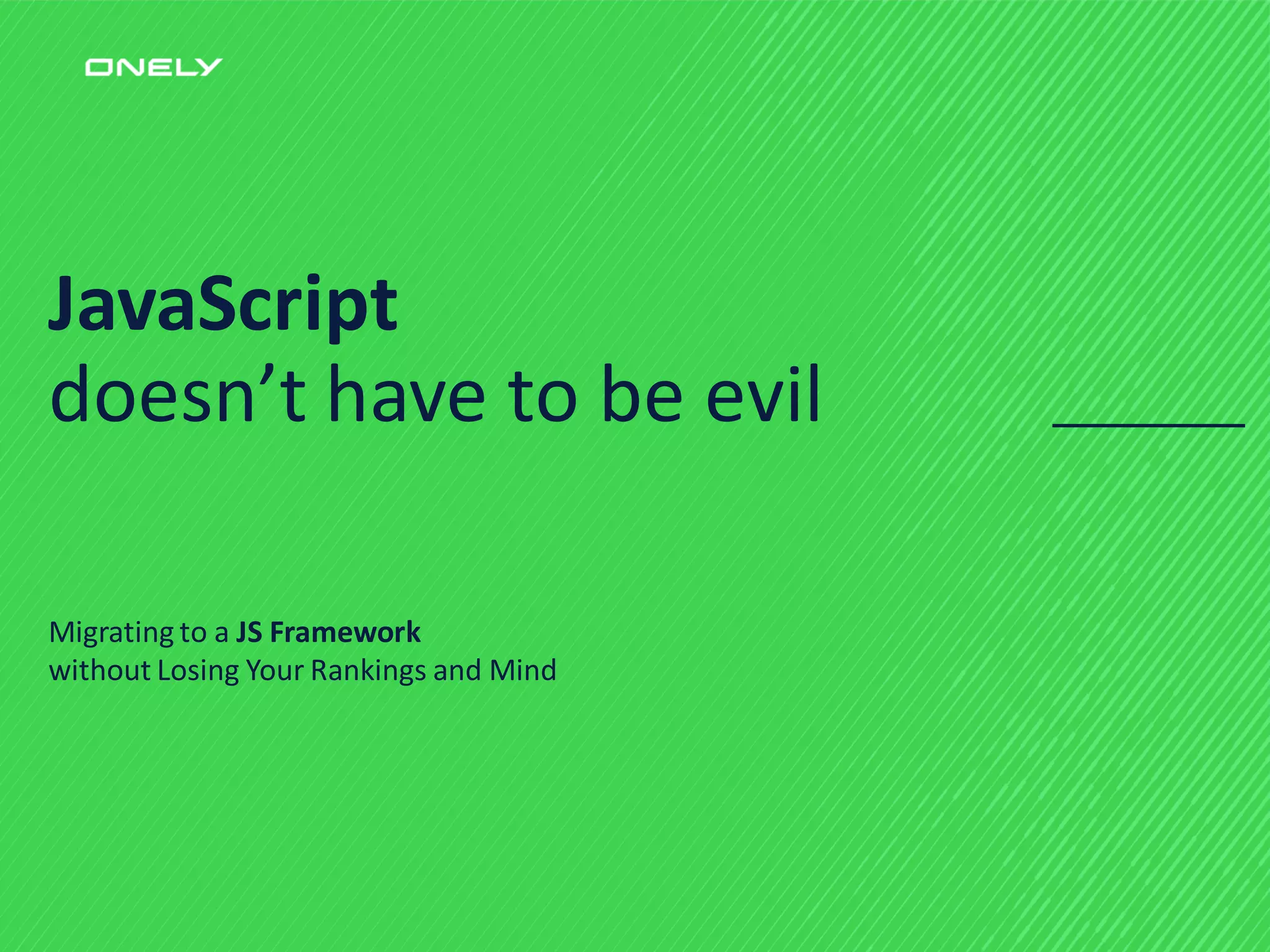 ONELY

JavaScript
doesn’t have to be evil

Migrating to a JS Framework
without Losing Your Rankings and Mind